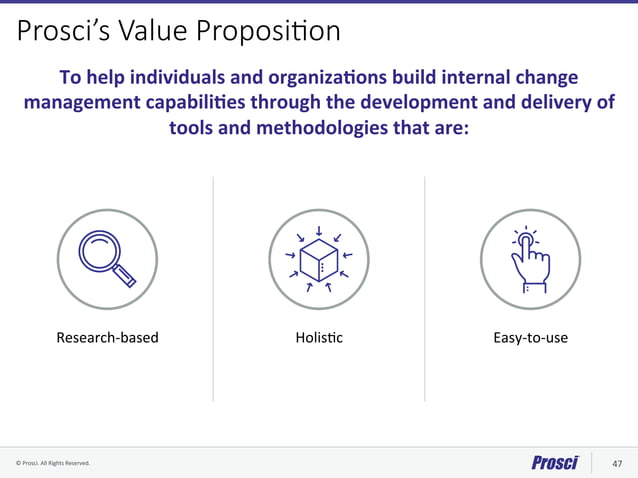 Prosci's Value Proposition

To help individuals and organizations build internal change management capabilities through the development and delivery of tools and methodologies that are:

Research-based

Holistic

Easy-to-use

© Prosci. All Rights Reserved.

Prosci

47